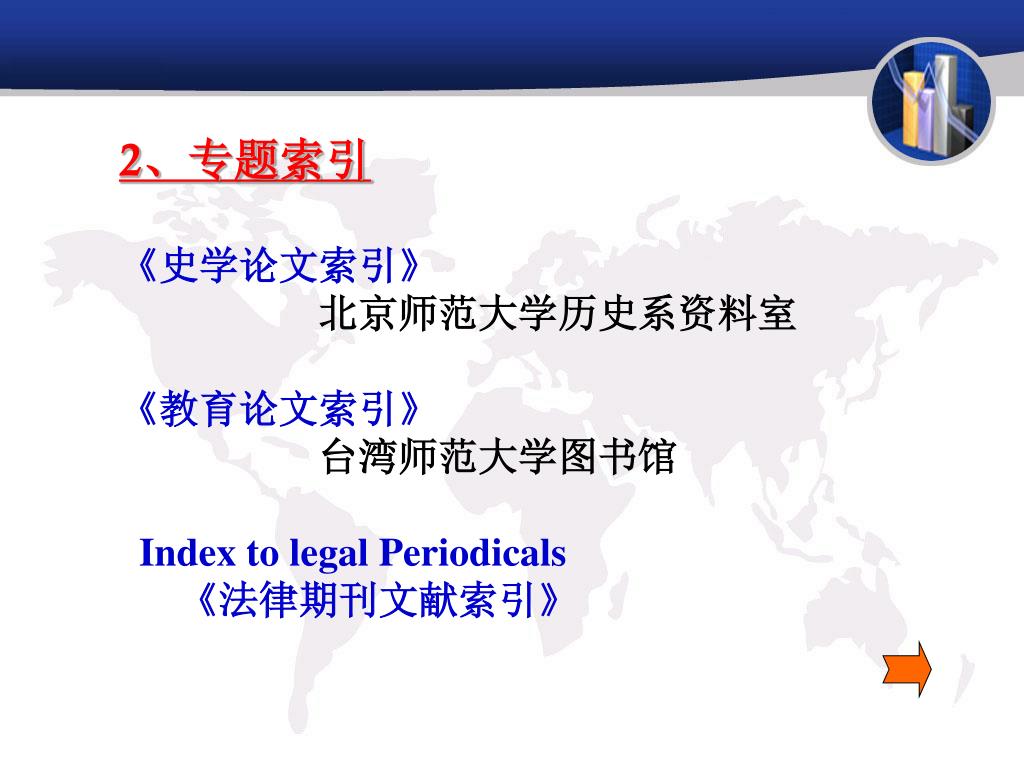 2、专题索引

《史学论文索引》
北京师范大学历史系资料室

《教育论文索引》
台湾师范大学图书馆

Index to legal Periodicals
《法律期刊文献索引》